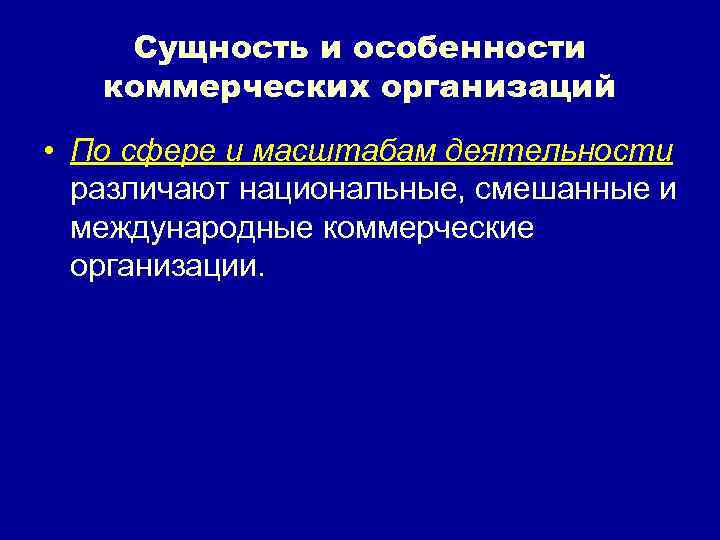 Сущность и особенности коммерческих организаций

• По сфере и масштабам деятельности различают национальные, смешанные и международные коммерческие организации.